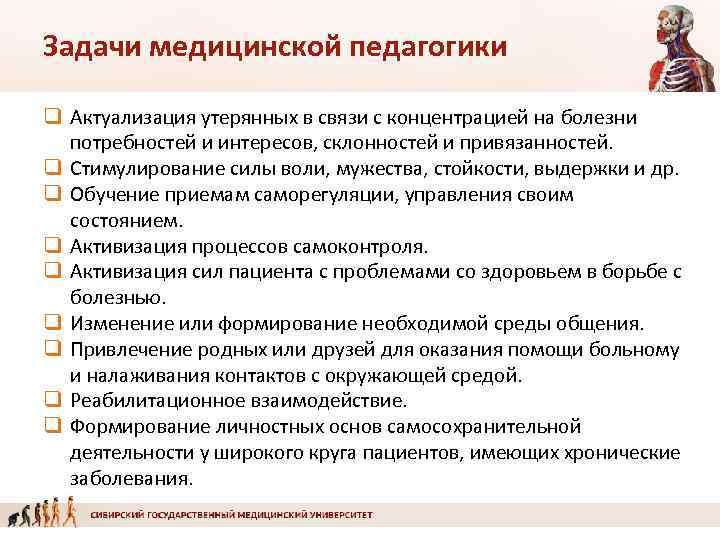 Задачи медицинской педагогики

❑ Актуализация утерянных в связи с концентрацией на болезни потребностей и интересов, склонностей и привязанностей.
❑ Стимулирование силы воли, мужества, стойкости, выдержки и др.
❑ Обучение приемам саморегуляции, управления своим состоянием.
❑ Активизация процессов самоконтроля.
❑ Активизация сил пациента с проблемами со здоровьем в борьбе с болезнью.
❑ Изменение или формирование необходимой среды общения.
❑ Привлечение родных или друзей для оказания помощи больному и налаживания контактов с окружающей средой.
❑ Реабилитационное взаимодействие.
❑ Формирование личностных основ самосохранительной деятельности у широкого круга пациентов, имеющих хронические заболевания.

СИБИРСКИЙ ГОСУДАРСТВЕННЫЙ МЕДИЦИНСКИЙ УНИВЕРСИТЕТ